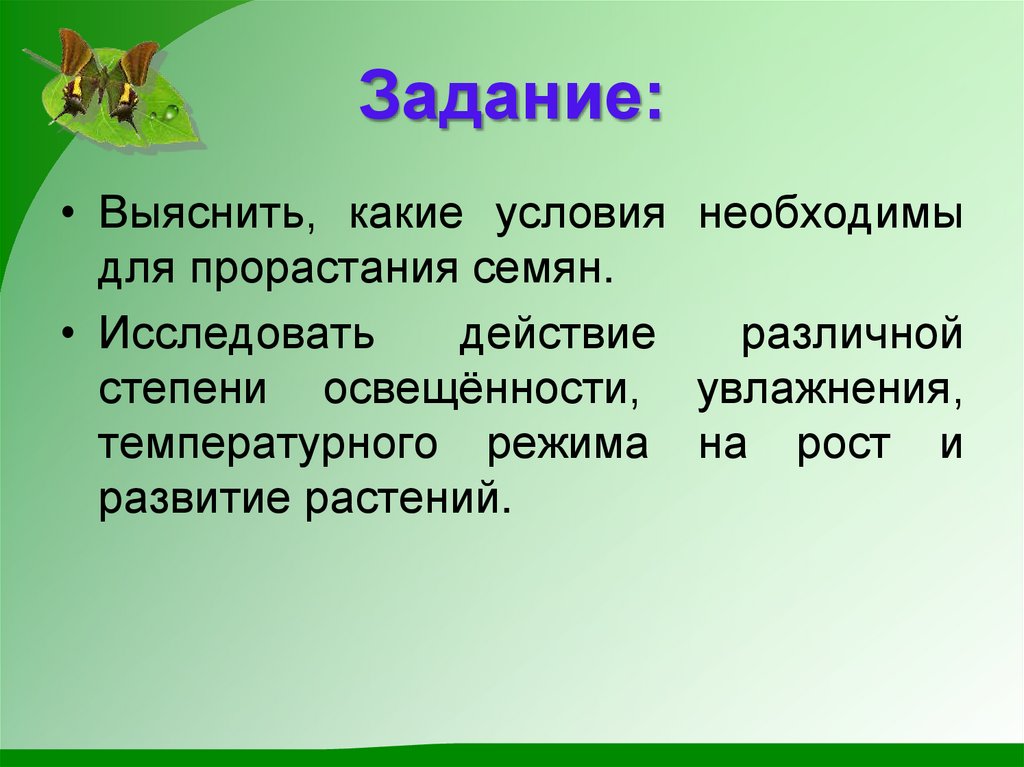 Задание:

• Выяснить, какие условия необходимы для прорастания семян.

• Исследовать действие различной степени освещённости, увлажнения, температурного режима на рост и развитие растений.